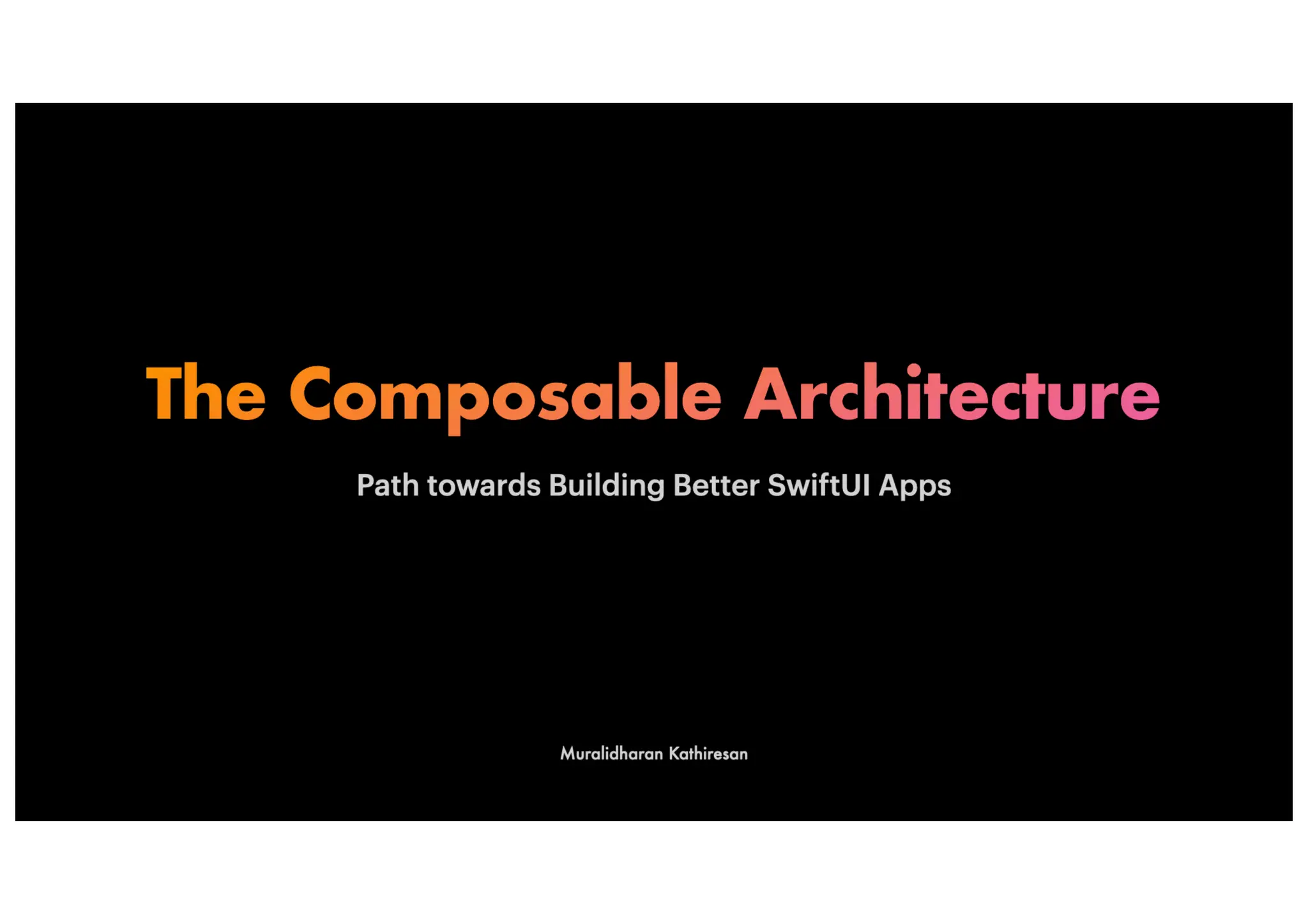 The Composable Architecture

Path towards Building Better SwiftUI Apps

Muralidharan Kathiresan